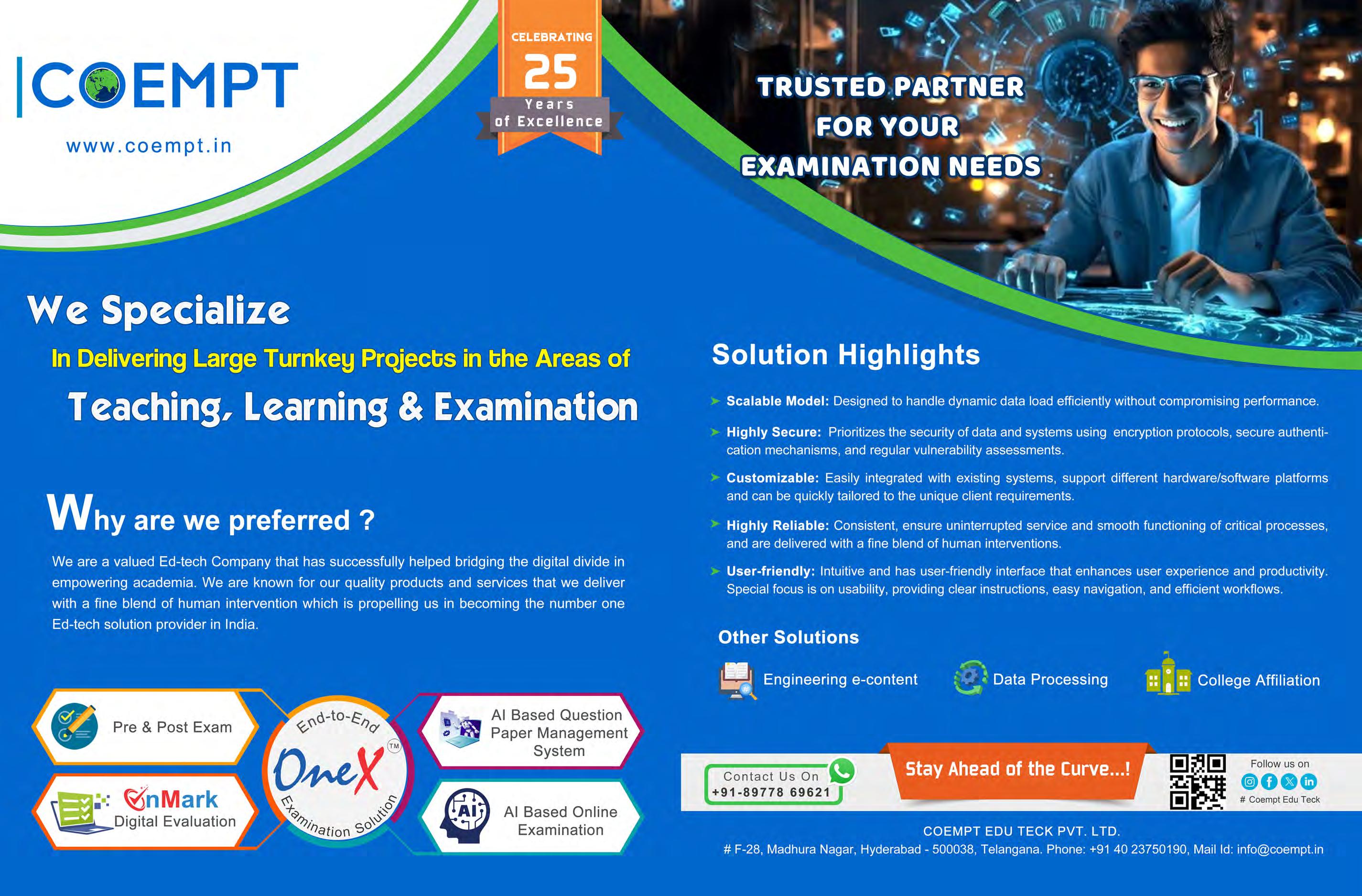 COEMPT
www.coempt.in

CELEBRATING
25
Years
of Excellence

TRUSTED PARTNER FOR YOUR EXAMINATION NEEDS

We Specialize

In Delivering Large Turnkey Projects in the Areas of

Teaching, Learning & Examination

Why are we preferred ?

We are a valued Ed-tech Company that has successfully helped bridging the digital divide in empowering academia. We are known for our quality products and services that we deliver with a fine blend of human intervention which is propelling us in becoming the number one Ed-tech solution provider in India.

Pre & Post Exam

OnMark
Digital Evaluation

End-to-End
OneX ™
Examination Solution

AI Based Question Paper Management System

AI Based Online Examination

Solution Highlights

Scalable Model: Designed to handle dynamic data load efficiently without compromising performance.

Highly Secure: Prioritizes the security of data and systems using encryption protocols, secure authentication mechanisms, and regular vulnerability assessments.

Customizable: Easily integrated with existing systems, support different hardware/software platforms and can be quickly tailored to the unique client requirements.

Highly Reliable: Consistent, ensure uninterrupted service and smooth functioning of critical processes, and are delivered with a fine blend of human interventions.

User-friendly: Intuitive and has user-friendly interface that enhances user experience and productivity. Special focus is on usability, providing clear instructions, easy navigation, and efficient workflows.

Other Solutions

Engineering e-content
Data Processing
College Affiliation

Contact Us On
+91-89778 69621

Stay Ahead of the Curve...!

Follow us on
# Coempt Edu Teck

COEMPT EDU TECK PVT. LTD.
# F-28, Madhura Nagar, Hyderabad - 500038, Telangana. Phone: +91 40 23750190, Mail Id: info@coempt.in